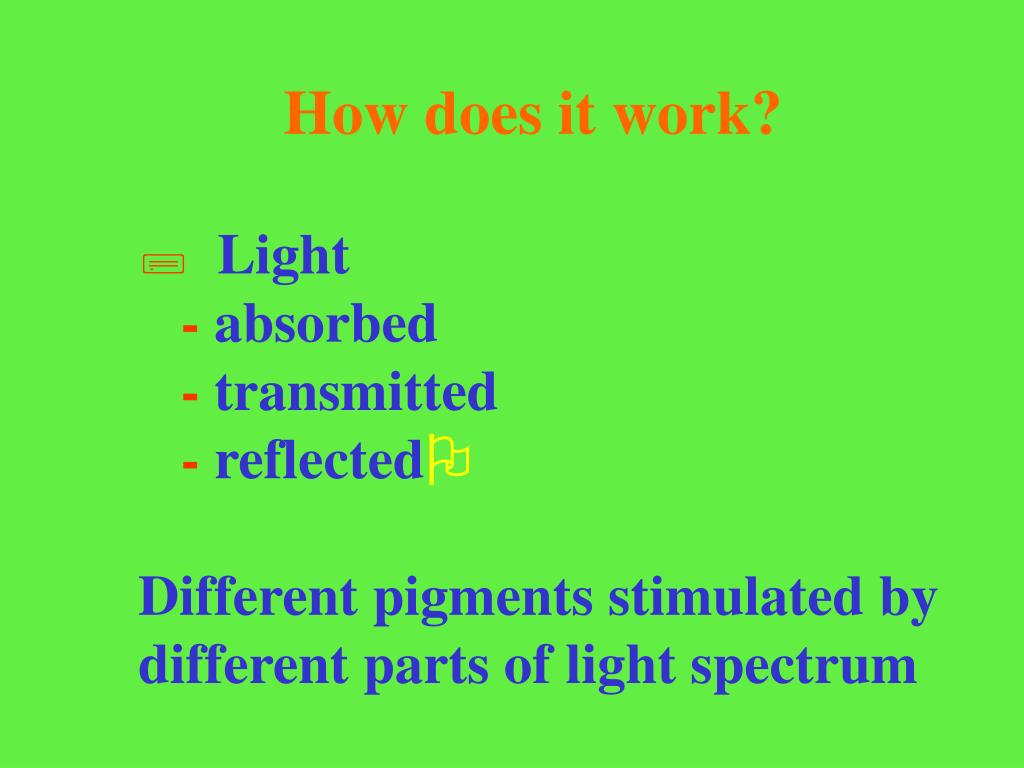 How does it work?

Light
- absorbed
- transmitted
- reflected

Different pigments stimulated by different parts of light spectrum